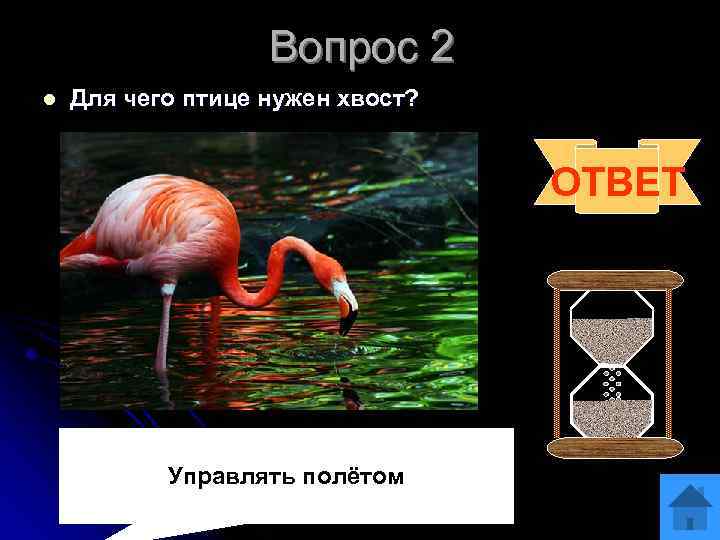 Вопрос 2

Для чего птице нужен хвост?

ОТВЕТ

Управлять полётом